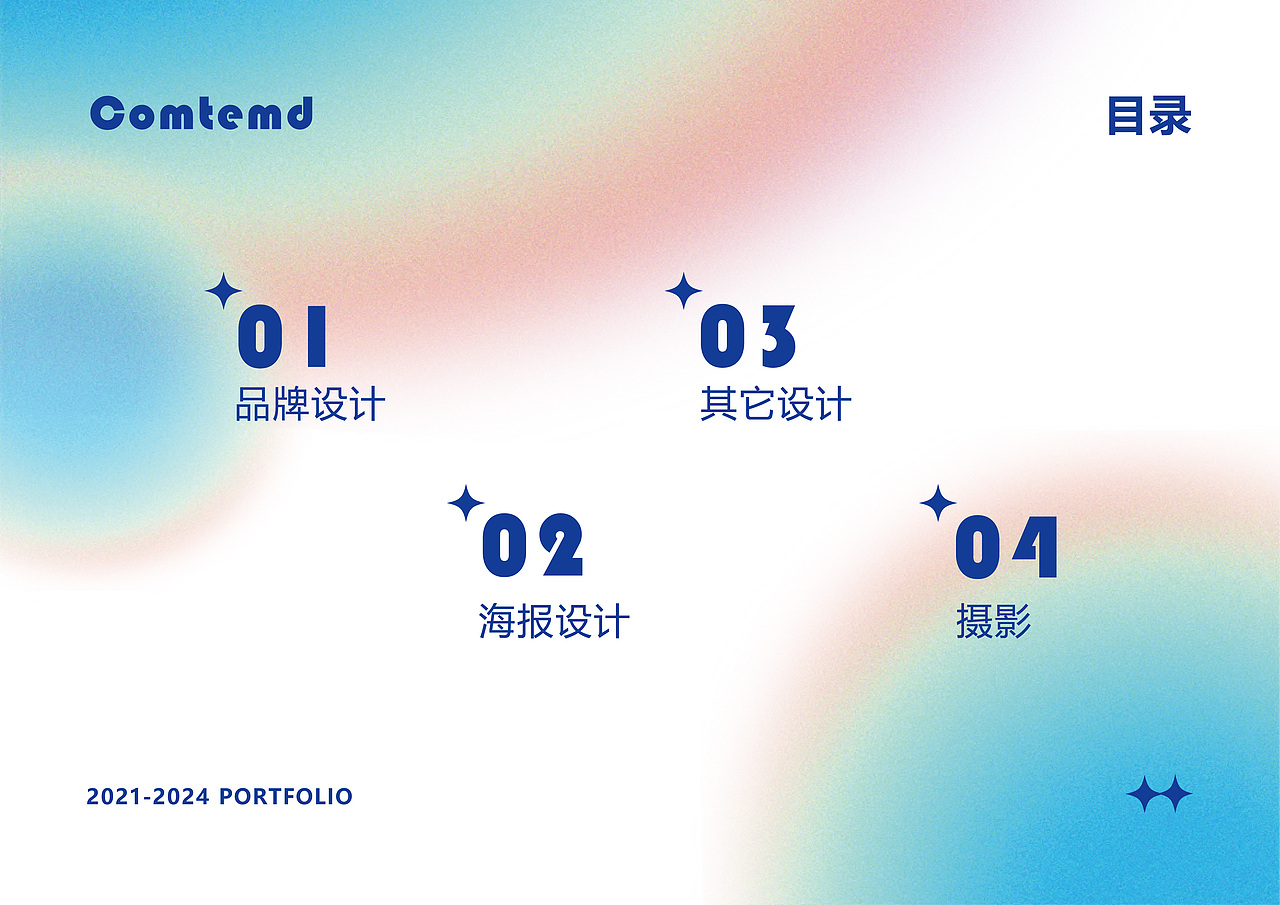 Comtemd

目录

01
品牌设计

03
其它设计

02
海报设计

04
摄影

2021-2024 PORTFOLIO